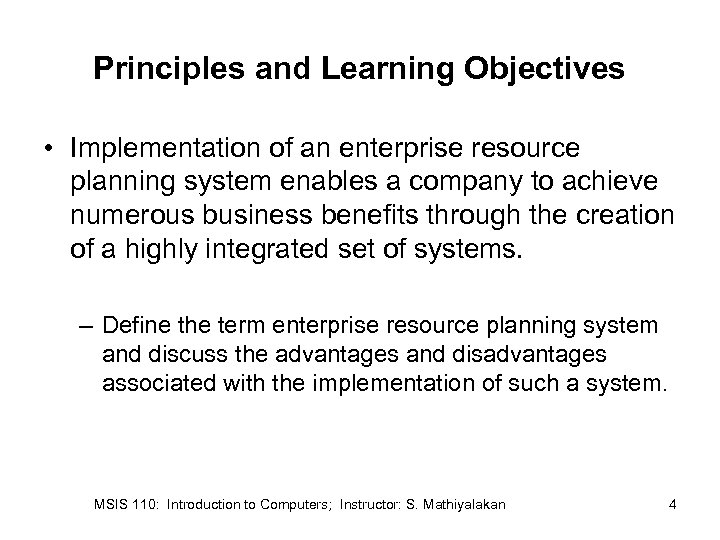 Principles and Learning Objectives

• Implementation of an enterprise resource planning system enables a company to achieve numerous business benefits through the creation of a highly integrated set of systems.

– Define the term enterprise resource planning system and discuss the advantages and disadvantages associated with the implementation of such a system.

MSIS 110: Introduction to Computers; Instructor: S. Mathiyalakan 4